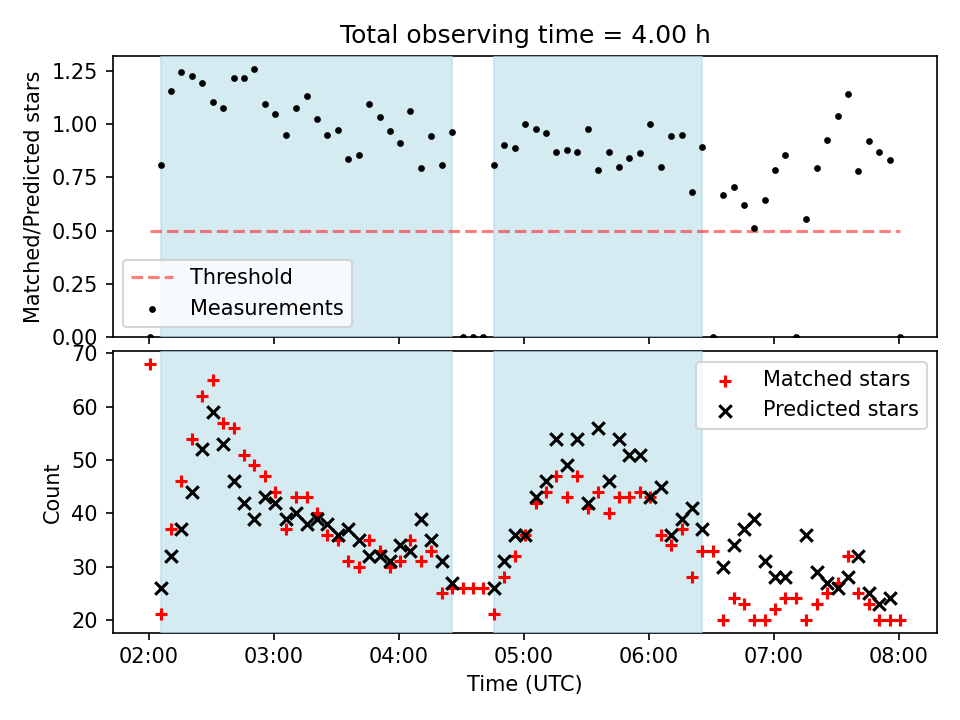 Total observing time = 4.00 h

Matched/Predicted stars

1.25
1.00
0.75
0.50
0.25
0.00

Threshold
Measurements

Count

70
60
50
40
30
20

Matched stars
Predicted stars

02:00
03:00
04:00
05:00
06:00
07:00
08:00

Time (UTC)